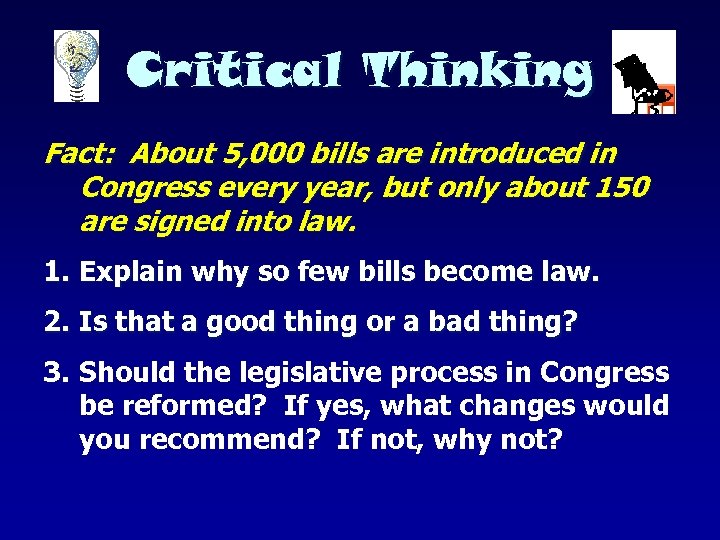 Critical Thinking

Fact: About 5,000 bills are introduced in Congress every year, but only about 150 are signed into law.

1. Explain why so few bills become law.

2. Is that a good thing or a bad thing?

3. Should the legislative process in Congress be reformed? If yes, what changes would you recommend? If not, why not?